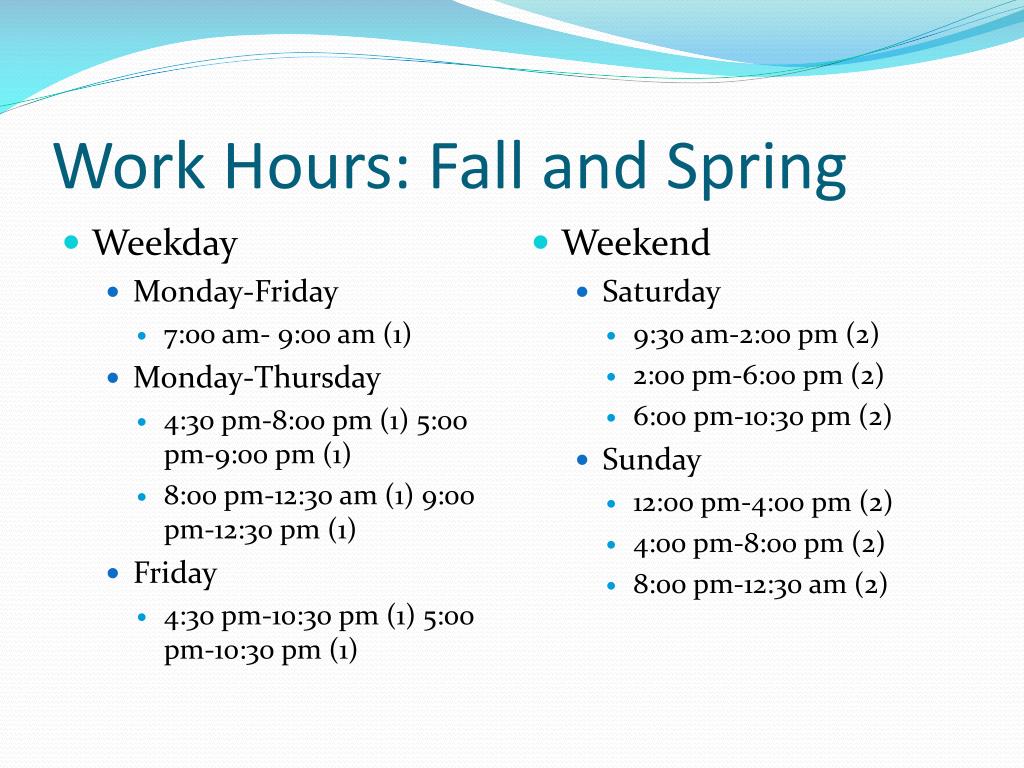 Work Hours: Fall and Spring

Weekday
Monday-Friday
7:00 am- 9:00 am (1)
Monday-Thursday
4:30 pm-8:00 pm (1) 5:00 pm-9:00 pm (1)
8:00 pm-12:30 am (1) 9:00 pm-12:30 pm (1)
Friday
4:30 pm-10:30 pm (1) 5:00 pm-10:30 pm (1)

Weekend
Saturday
9:30 am-2:00 pm (2)
2:00 pm-6:00 pm (2)
6:00 pm-10:30 pm (2)
Sunday
12:00 pm-4:00 pm (2)
4:00 pm-8:00 pm (2)
8:00 pm-12:30 am (2)